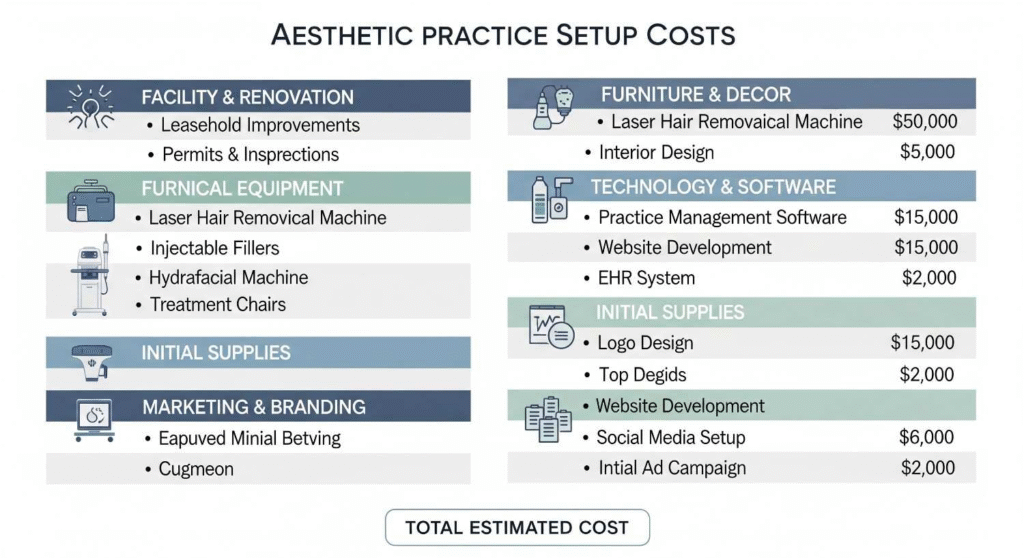 AESTHETIC PRACTICE SETUP COSTS

FACILITY & RENOVATION
• Leasehold Improvements
• Permits & Insprections

FURNICAL EQUIPMENT
• Laser Hair Removical Machine
• Injectable Fillers
• Hydrafacial Machine
• Treatment Chairs

INITIAL SUPPLIES

MARKETING & BRANDING
• Eapuved Minial Betving
• Cugmeon

FURNITURE & DECOR
• Laser Hair Removaical Machine $50,000
• Interior Design $5,000

TECHNOLOGY & SOFTWARE
• Practice Management Software $15,000
• Website Development $15,000
• EHR System $2,000

INITIAL SUPPLIES
• Logo Design $15,000
• Top Degids $2,000
• Website Development
• Social Media Setup $6,000
• Intial Ad Campaign $2,000

TOTAL ESTIMATED COST